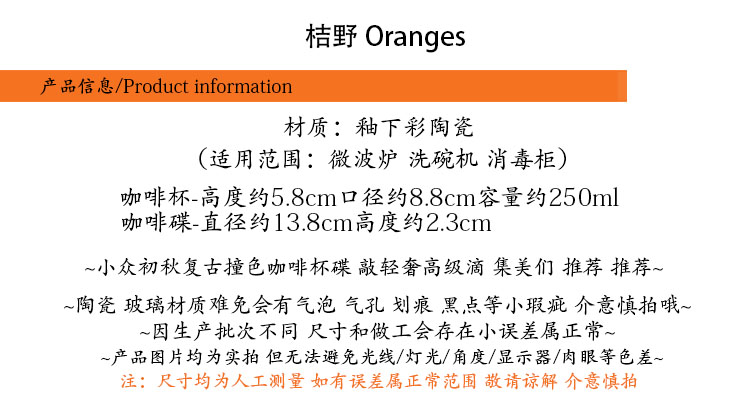 桔野 Oranges

产品信息/Product information

材质：釉下彩陶瓷
（适用范围：微波炉 洗碗机 消毒柜）

咖啡杯-高度约5.8cm口径约8.8cm容量约250ml
咖啡碟-直径约13.8cm高度约2.3cm

~小众初秋复古撞色咖啡杯碟 敲轻奢高级滴 集美们 推荐 推荐~

~陶瓷 玻璃材质难免会有气泡 气孔 划痕 黑点等小瑕疵 介意慎拍哦~
~因生产批次不同 尺寸和做工会存在小误差属正常~
~产品图片均为实拍 但无法避免光线/灯光/角度/显示器/肉眼等色差~
注：尺寸均为人工测量 如有误差属正常范围 敬请谅解 介意慎拍